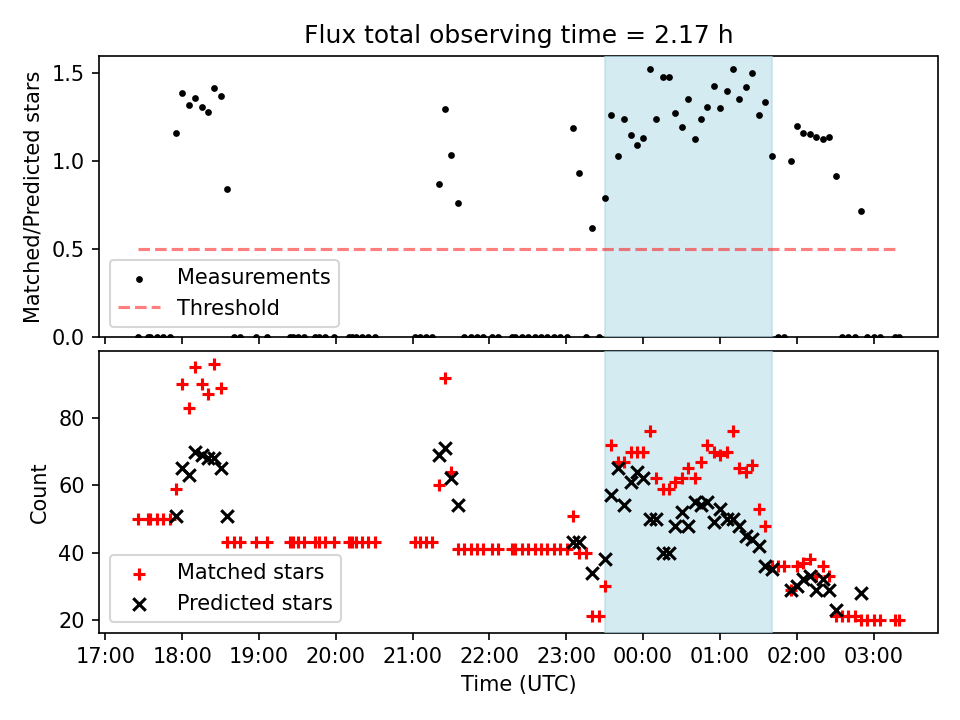 Flux total observing time = 2.17 h

Matched/Predicted stars

1.5
1.0
0.5
0.0

Measurements
Threshold

Count

80
60
40
20

Matched stars
Predicted stars

17:00 18:00 19:00 20:00 21:00 22:00 23:00 00:00 01:00 02:00 03:00

Time (UTC)